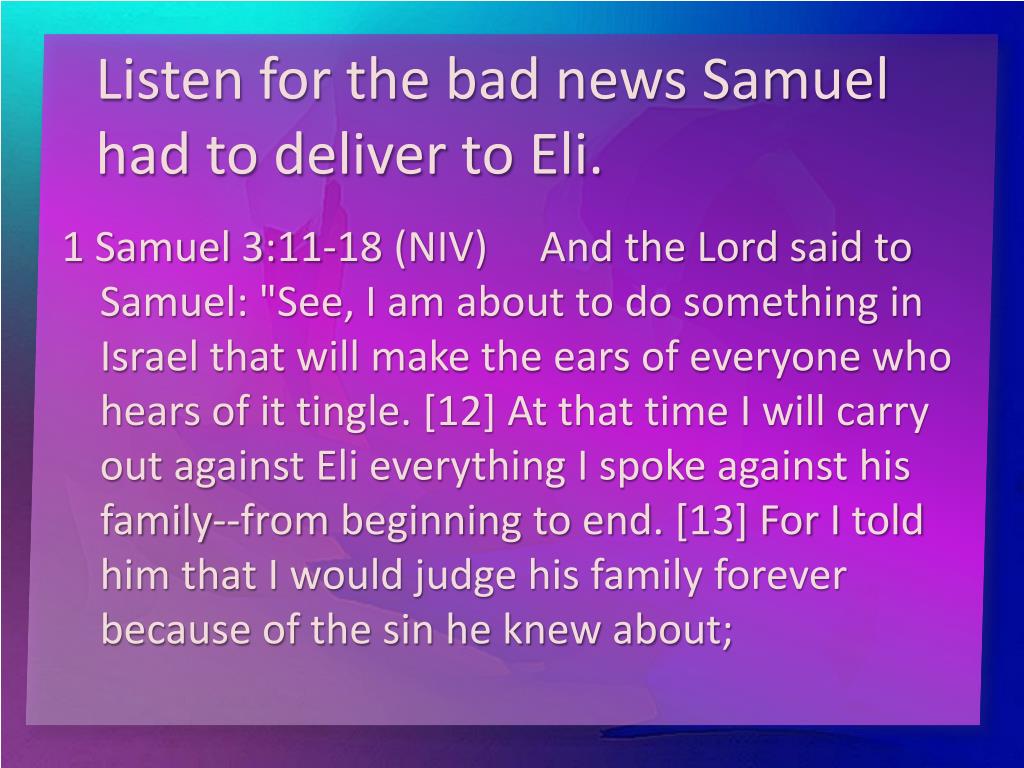 Listen for the bad news Samuel had to deliver to Eli.

1 Samuel 3:11-18 (NIV) And the Lord said to Samuel: "See, I am about to do something in Israel that will make the ears of everyone who hears of it tingle. [12] At that time I will carry out against Eli everything I spoke against his family--from beginning to end. [13] For I told him that I would judge his family forever because of the sin he knew about;